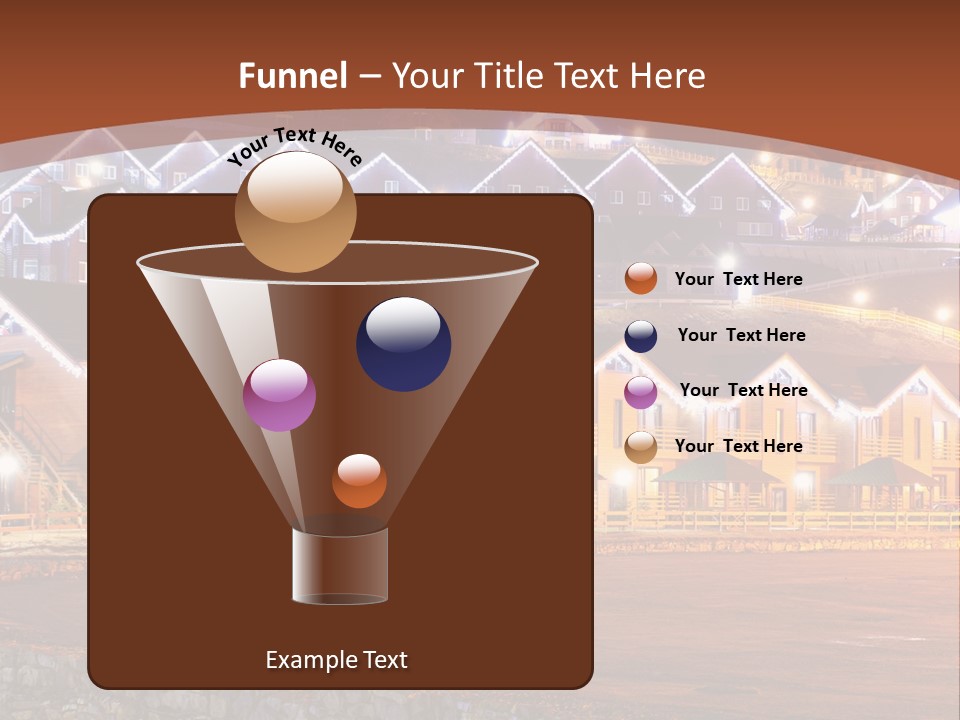 Funnel – Your Title Text Here

Your Text Here

Your Text Here

Your Text Here

Your Text Here

Your Text Here

Example Text